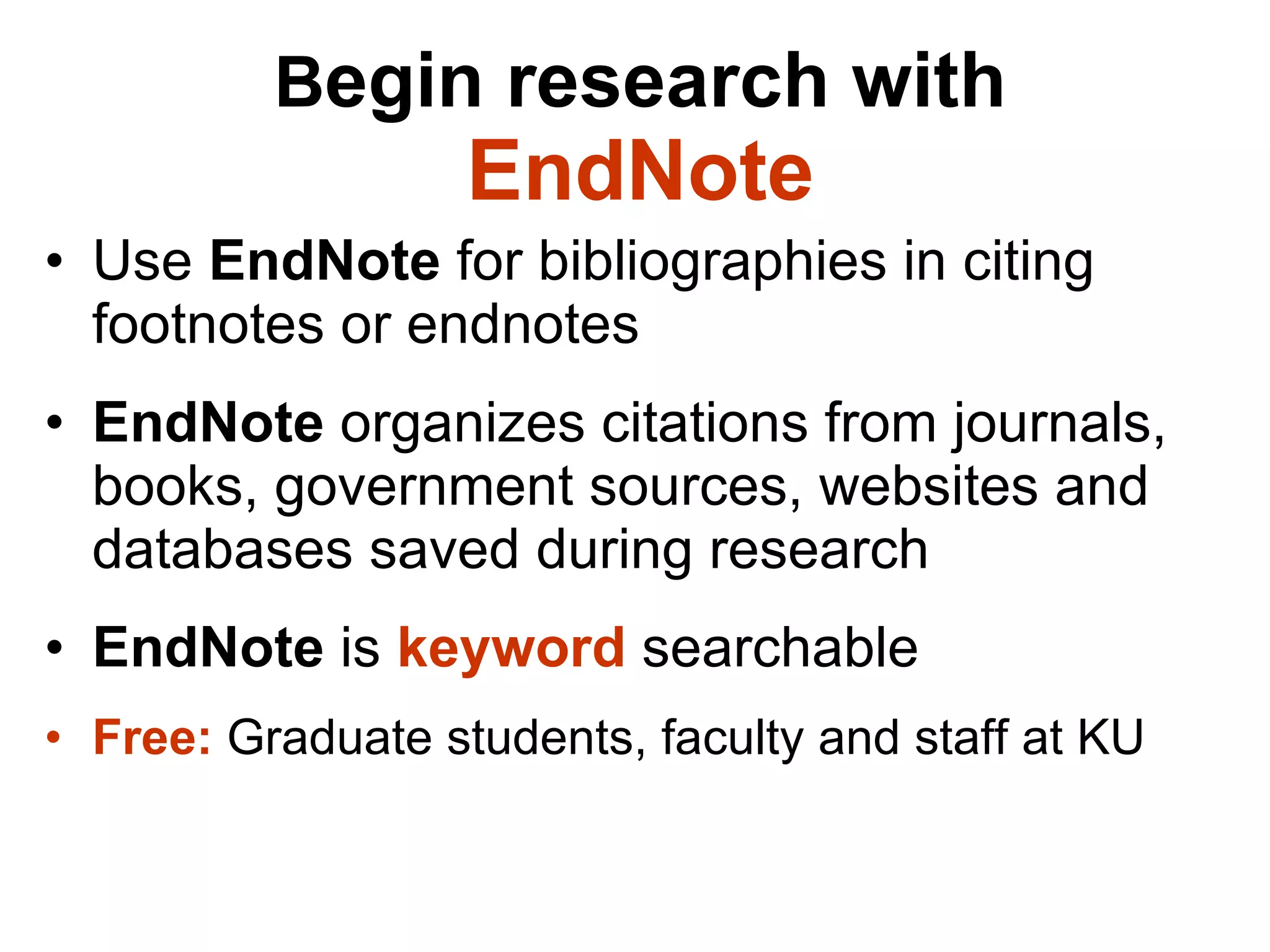 Begin research with EndNote

• Use EndNote for bibliographies in citing footnotes or endnotes

• EndNote organizes citations from journals, books, government sources, websites and databases saved during research

• EndNote is keyword searchable

• Free: Graduate students, faculty and staff at KU